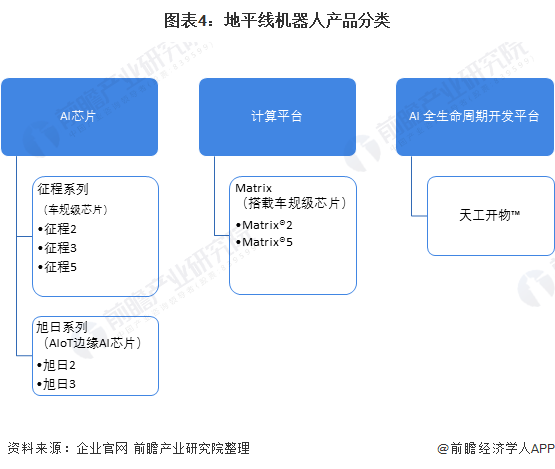 图表4：地平线机器人产品分类

AI芯片

征程系列
（车规级芯片）
•征程2
•征程3
•征程5

旭日系列
（AIoT边缘AI芯片）
•旭日2
•旭日3

计算平台

Matrix
（搭载车规级芯片）
•Matrix®2
•Matrix®5

AI 全生命周期开发平台

天工开物™

前瞻产业研究院

资料来源：企业官网 前瞻产业研究院整理

@前瞻经济学人APP